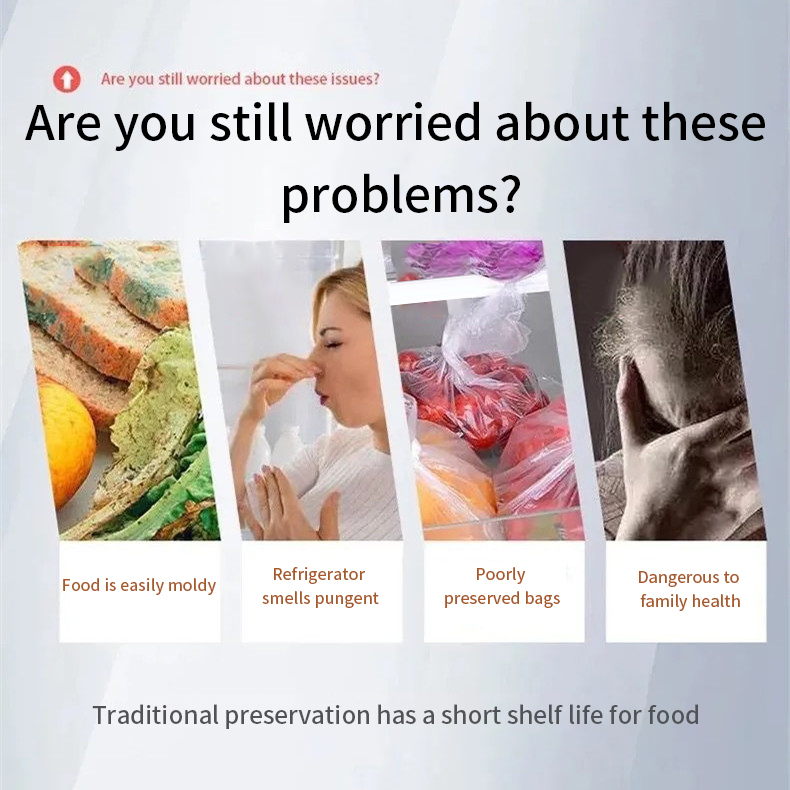 Are you still worried about these issues?

Are you still worried about these problems?

Food is easily moldy

Refrigerator smells pungent

Poorly preserved bags

Dangerous to family health

Traditional preservation has a short shelf life for food